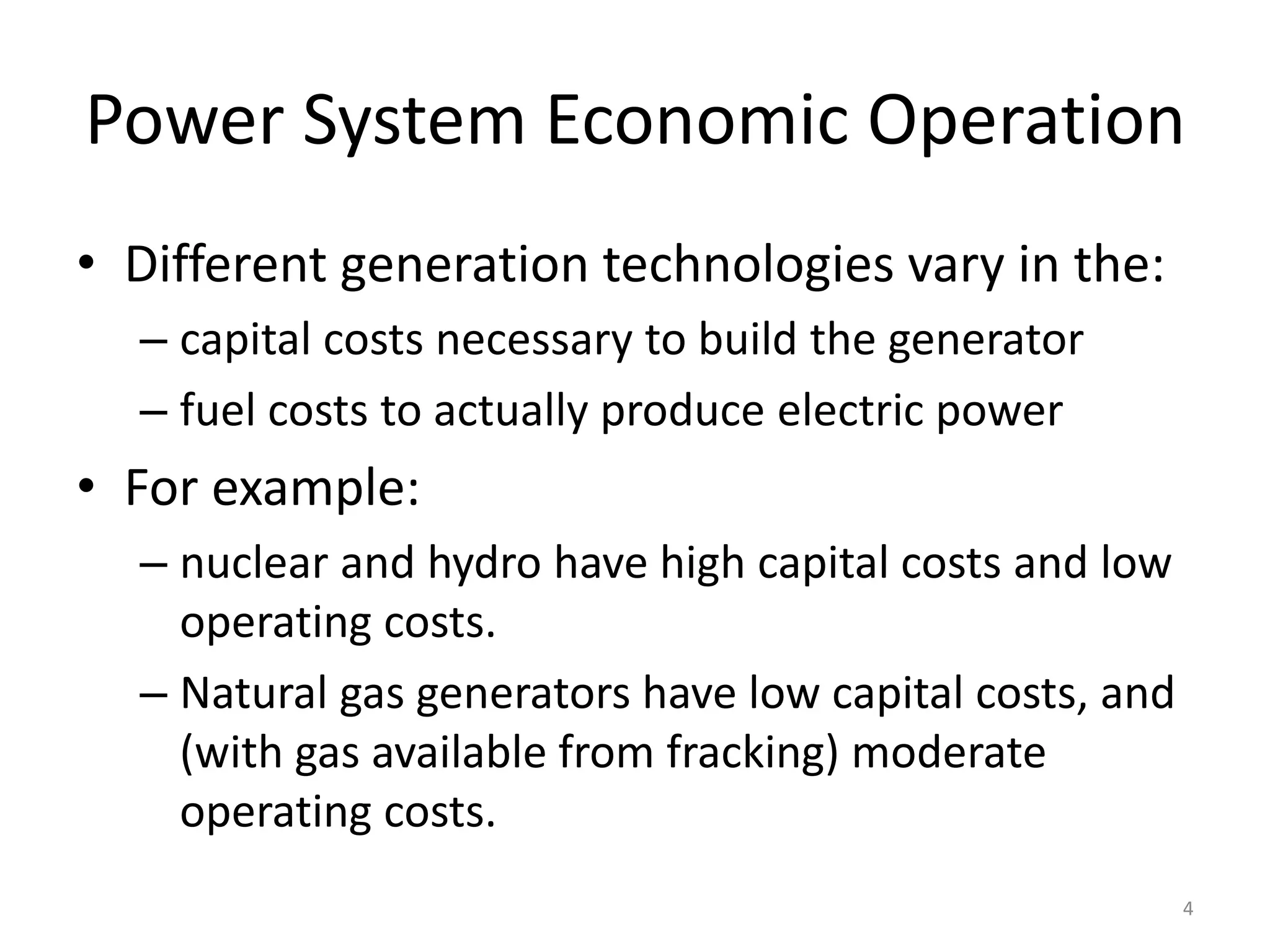 Power System Economic Operation

• Different generation technologies vary in the:
  – capital costs necessary to build the generator
  – fuel costs to actually produce electric power
• For example:
  – nuclear and hydro have high capital costs and low operating costs.
  – Natural gas generators have low capital costs, and (with gas available from fracking) moderate operating costs.

4